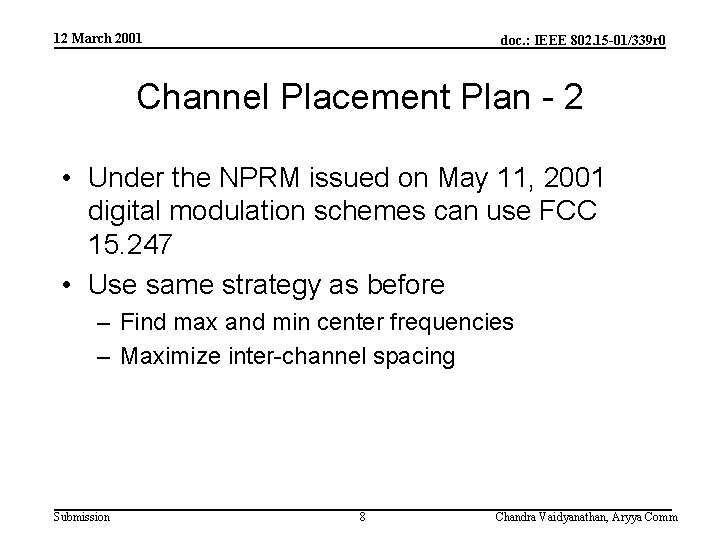 12 March 2001

doc.: IEEE 802.15-01/339r0

Channel Placement Plan - 2

• Under the NPRM issued on May 11, 2001 digital modulation schemes can use FCC 15.247

• Use same strategy as before
– Find max and min center frequencies
– Maximize inter-channel spacing

Submission

8

Chandra Vaidyanathan, Aryya Comm